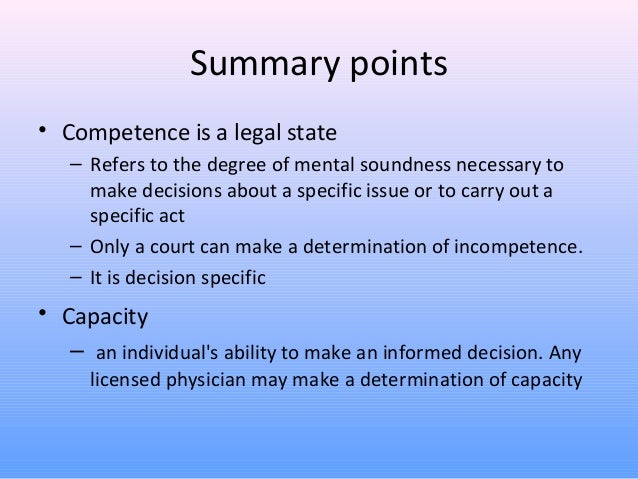 Summary points

• Competence is a legal state
– Refers to the degree of mental soundness necessary to make decisions about a specific issue or to carry out a specific act
– Only a court can make a determination of incompetence.
– It is decision specific

• Capacity
– an individual's ability to make an informed decision. Any licensed physician may make a determination of capacity